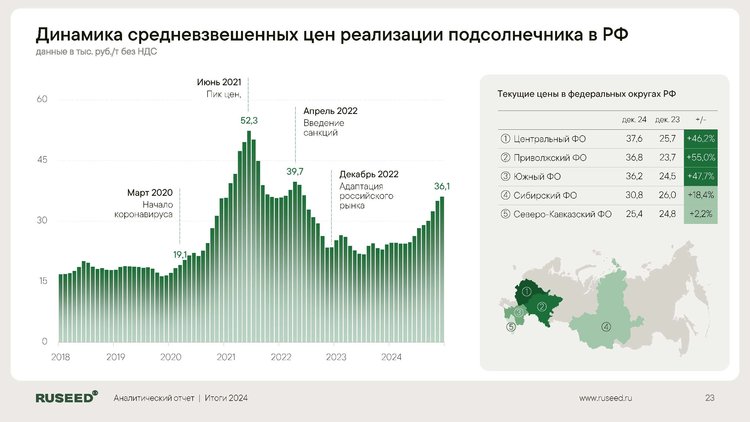 Динамика средневзвешенных цен реализации подсолнечника в РФ
данные в тыс. руб./т без НДС

60
45
30
15
0

Июнь 2021
Пик цен,
52,3

Апрель 2022
Введение санкций
39,7

Декабрь 2022
Адаптация российского рынка
36,1

Март 2020
Начало коронавируса
19,1

2018 2019 2020 2021 2022 2023 2024

Текущие цены в федеральных округах РФ

| | дек. 24 | дек. 23 | +/- |
|---|---|---|---|
| ① Центральный ФО | 37,6 | 25,7 | +46,2% |
| ② Приволжский ФО | 36,8 | 23,7 | +55,0% |
| ③ Южный ФО | 36,2 | 24,5 | +47,7% |
| ④ Сибирский ФО | 30,8 | 26,0 | +18,4% |
| ⑤ Северо-Кавказский ФО | 25,4 | 24,8 | +2,2% |

① ② ③ ④ ⑤

RUSEED® Аналитический отчет | Итоги 2024 www.ruseed.ru 23